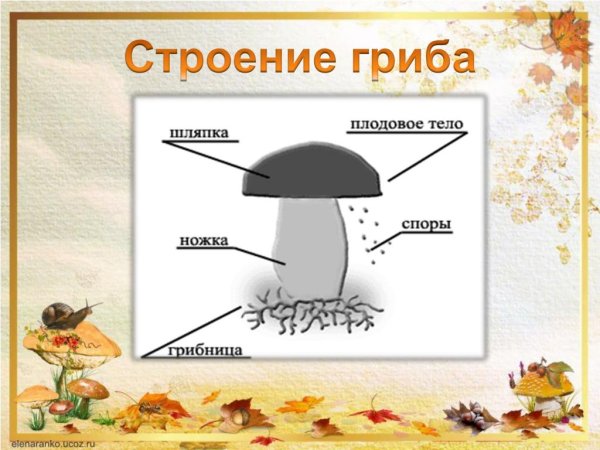 Строение гриба

шляпка

плодовое тело

споры

ножка

грибница

elenaranko.ucoz.ru